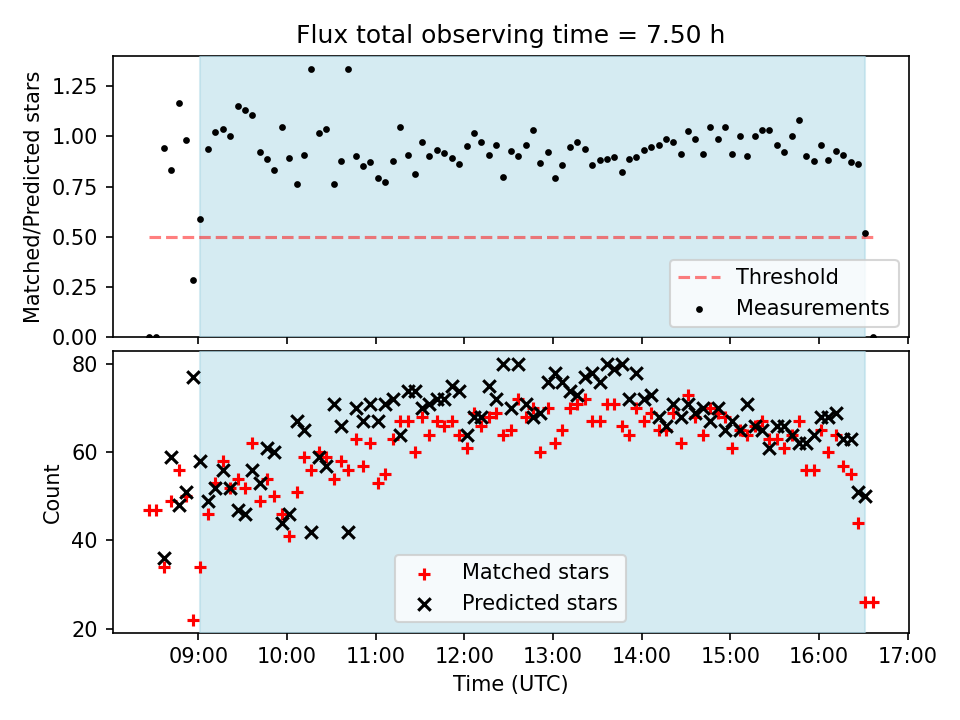 Flux total observing time = 7.50 h

Matched/Predicted stars

1.25
1.00
0.75
0.50
0.25
0.00

Threshold
Measurements

Count

80
60
40
20

Matched stars
Predicted stars

09:00 10:00 11:00 12:00 13:00 14:00 15:00 16:00 17:00

Time (UTC)